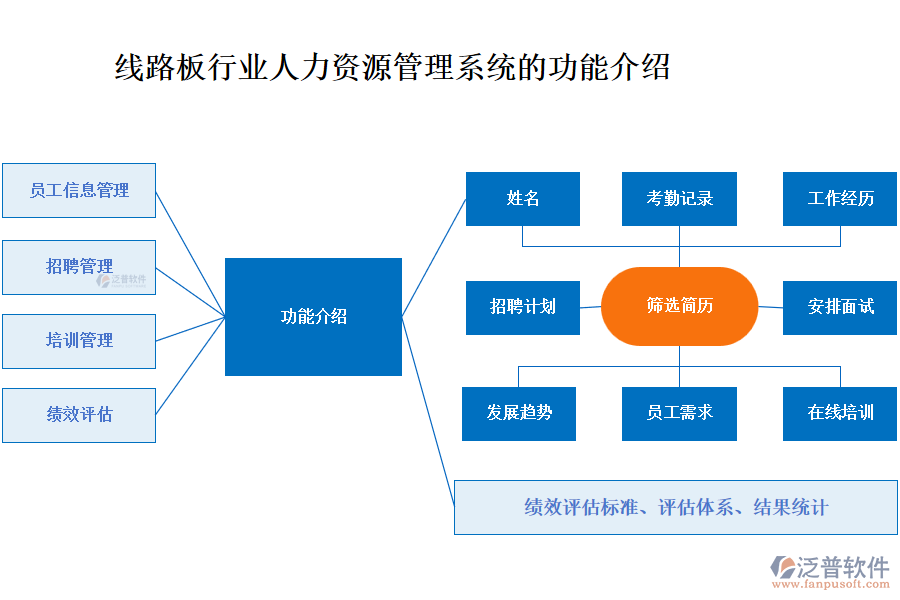 线路板行业人力资源管理系统的功能介绍

员工信息管理

招聘管理

泛普软件

培训管理

绩效评估

功能介绍

姓名

考勤记录

工作经历

招聘计划

筛选简历

安排面试

发展趋势

员工需求

在线培训

绩效评估标准、评估体系、结果统计

泛普软件
www.fanpusoft.com